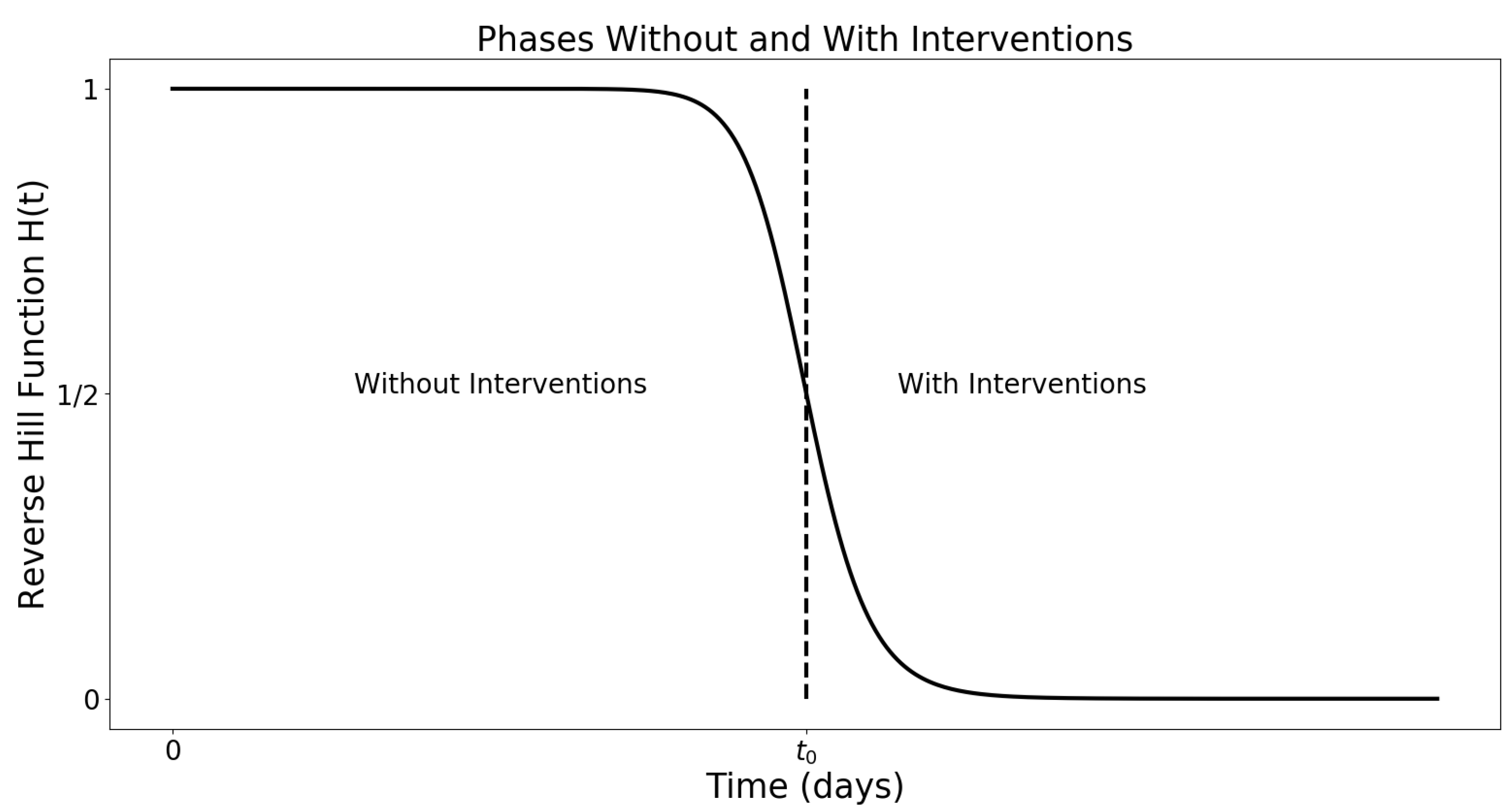 Phases Without and With Interventions

Reverse Hill Function H(t)

1

1/2

0

Without Interventions

With Interventions

0

$t_0$

Time (days)